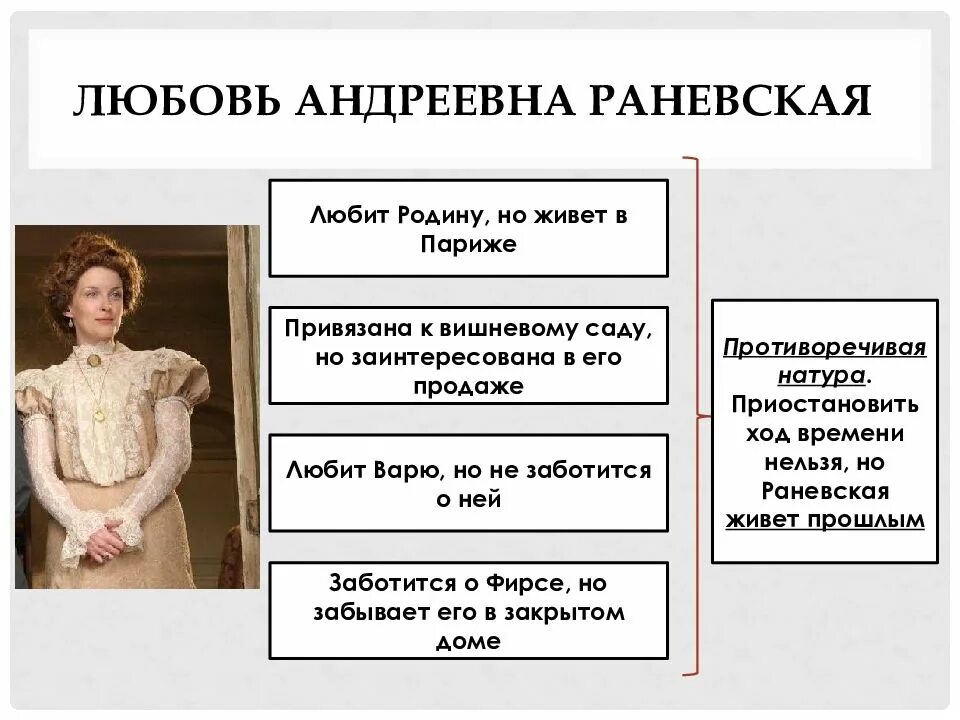 ЛЮБОВЬ АНДРЕЕВНА РАНЕВСКАЯ

Любит Родину, но живет в Париже

Привязана к вишневому саду, но заинтересована в его продаже

Любит Варю, но не заботится о ней

Заботится о Фирсе, но забывает его в закрытом доме

Противоречивая натура. Приостановить ход времени нельзя, но Раневская живет прошлым